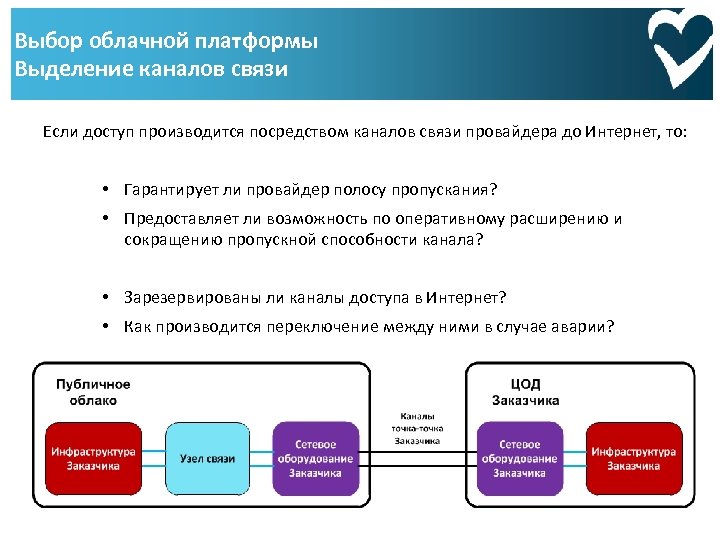 Выбор облачной платформы
Выделение каналов связи

Если доступ производится посредством каналов связи провайдера до Интернет, то:

• Гарантирует ли провайдер полосу пропускания?
• Предоставляет ли возможность по оперативному расширению и сокращению пропускной способности канала?

• Зарезервированы ли каналы доступа в Интернет?
• Как производится переключение между ними в случае аварии?

Публичное облако

Инфраструктура Заказчика

Узел связи

Сетевое оборудование Заказчика

Каналы точка-точка Заказчика

ЦОД Заказчика

Сетевое оборудование Заказчика

Инфраструктура Заказчика